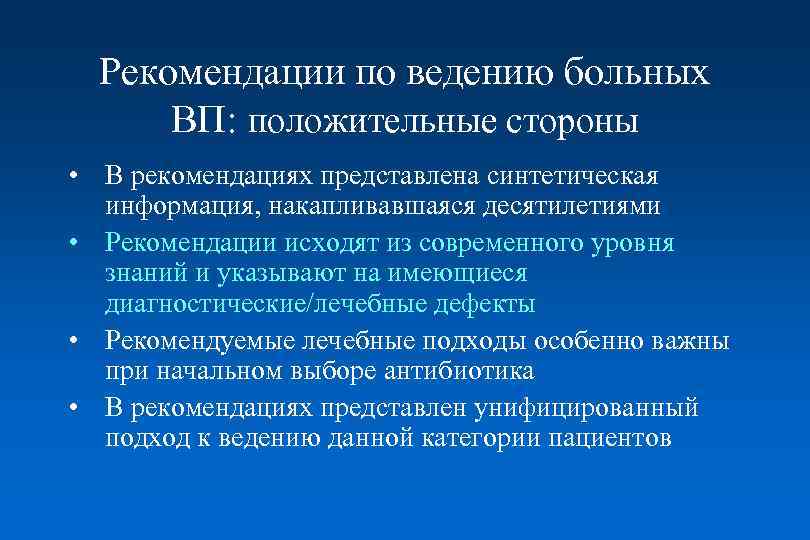 Рекомендации по ведению больных ВП: положительные стороны

• В рекомендациях представлена синтетическая информация, накапливавшаяся десятилетиями
• Рекомендации исходят из современного уровня знаний и указывают на имеющиеся диагностические/лечебные дефекты
• Рекомендуемые лечебные подходы особенно важны при начальном выборе антибиотика
• В рекомендациях представлен унифицированный подход к ведению данной категории пациентов